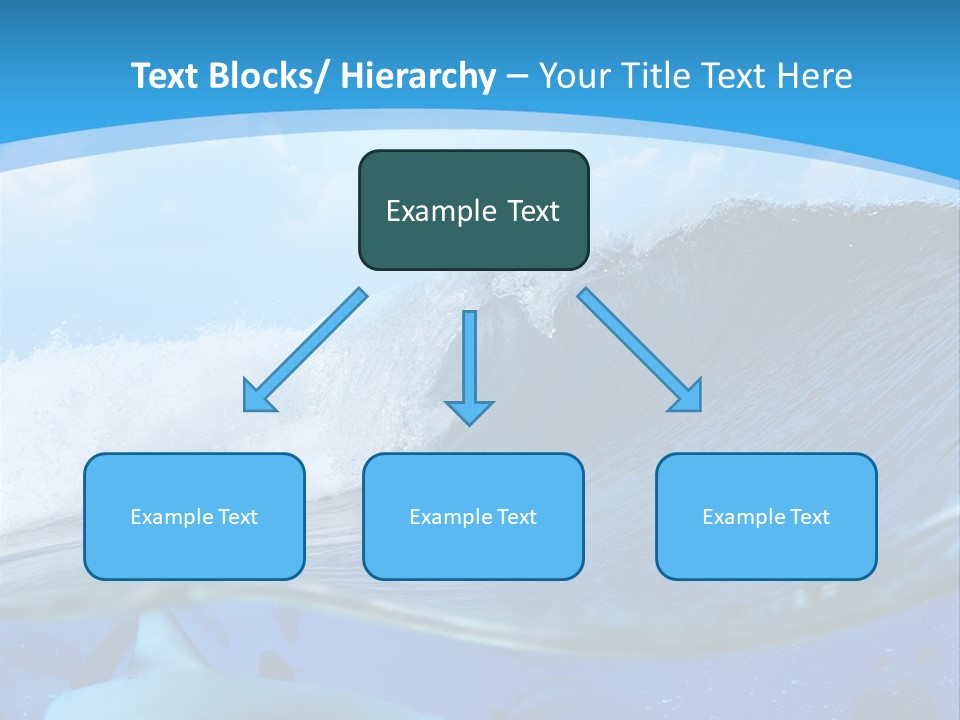 Text Blocks/ Hierarchy – Your Title Text Here

Example Text

Example Text

Example Text

Example Text